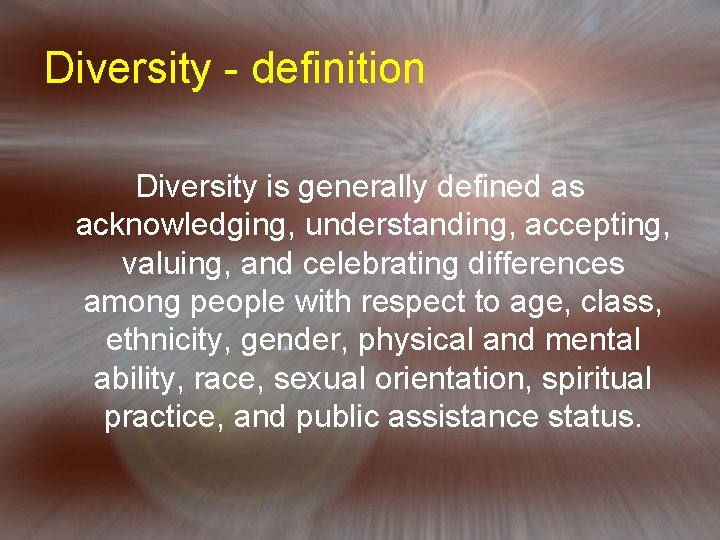 Diversity - definition

Diversity is generally defined as acknowledging, understanding, accepting, valuing, and celebrating differences among people with respect to age, class, ethnicity, gender, physical and mental ability, race, sexual orientation, spiritual practice, and public assistance status.